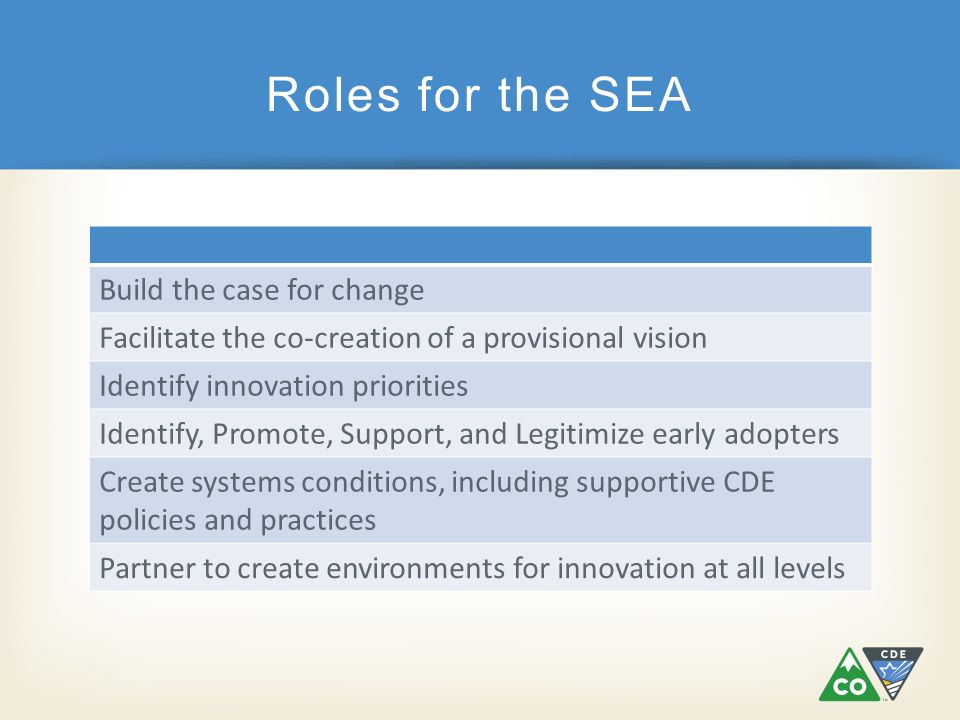 Roles for the SEA

| |
|---|
| Build the case for change |
| Facilitate the co-creation of a provisional vision |
| Identify innovation priorities |
| Identify, Promote, Support, and Legitimize early adopters |
| Create systems conditions, including supportive CDE policies and practices |
| Partner to create environments for innovation at all levels |

CO CDE